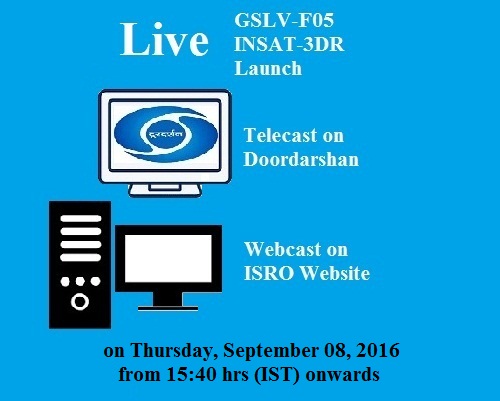 Live

GSLV-F05
INSAT-3DR
Launch

दूरदर्शन

Telecast on
Doordarshan

Webcast on
ISRO Website

on Thursday, September 08, 2016
from 15:40 hrs (IST) onwards